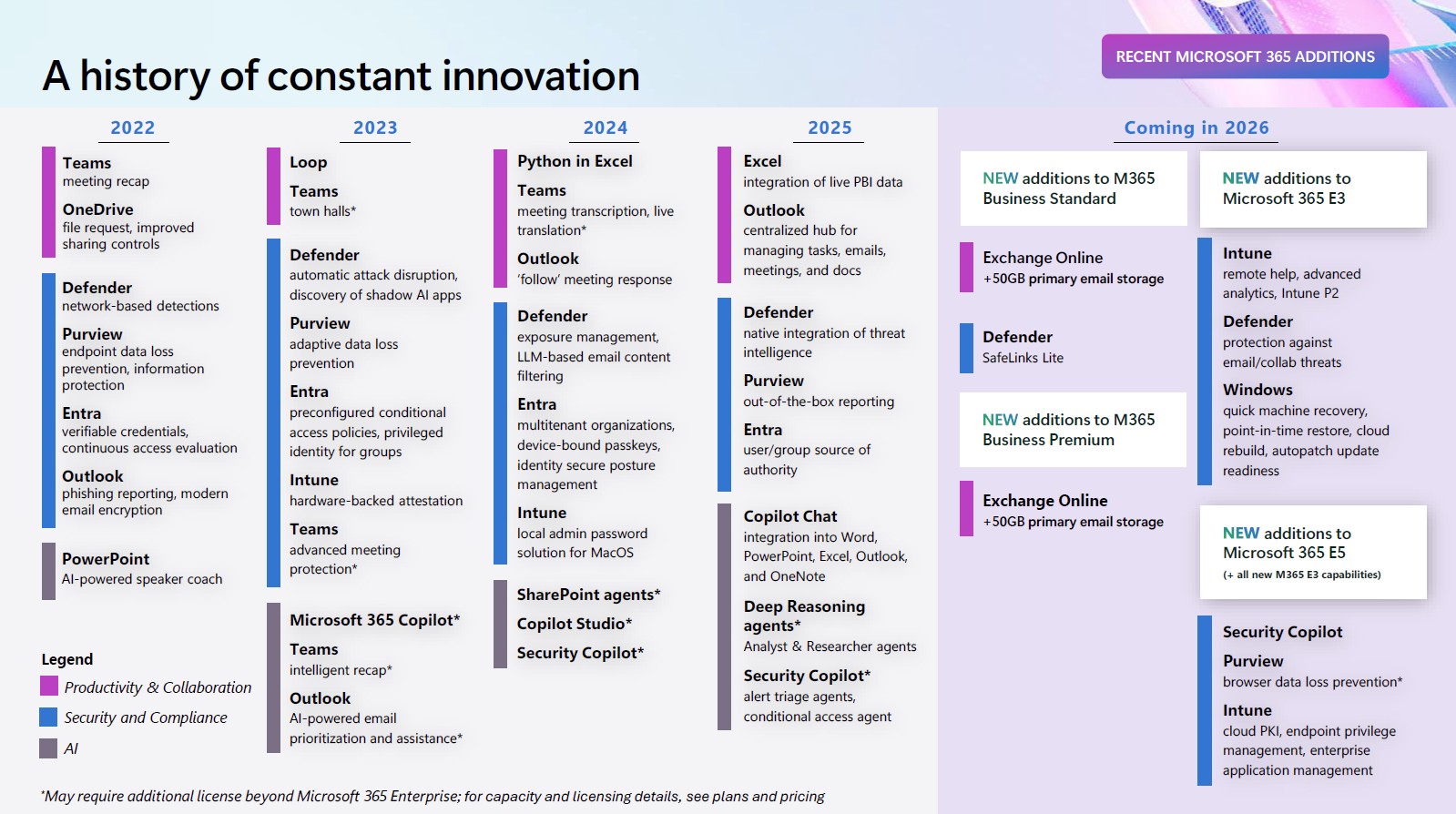 A history of constant innovation

RECENT MICROSOFT 365 ADDITIONS

2022

Teams
meeting recap

OneDrive
file request, improved sharing controls

Defender
network-based detections

Purview
endpoint data loss prevention, information protection

Entra
verifiable credentials, continuous access evaluation

Outlook
phishing reporting, modern email encryption

PowerPoint
AI-powered speaker coach

Legend
Productivity & Collaboration
Security and Compliance
AI

2023

Loop

Teams
town halls*

Defender
automatic attack disruption, discovery of shadow AI apps

Purview
adaptive data loss prevention

Entra
preconfigured conditional access policies, privileged identity for groups

Intune
hardware-backed attestation

Teams
advanced meeting protection*

Microsoft 365 Copilot*

Teams
intelligent recap*

Outlook
AI-powered email prioritization and assistance*

2024

Python in Excel

Teams
meeting transcription, live translation*

Outlook
'follow' meeting response

Defender
exposure management, LLM-based email content filtering

Entra
multitenant organizations, device-bound passkeys, identity secure posture management

Intune
local admin password solution for MacOS

SharePoint agents*

Copilot Studio*

Security Copilot*

2025

Excel
integration of live PBI data

Outlook
centralized hub for managing tasks, emails, meetings, and docs

Defender
native integration of threat intelligence

Purview
out-of-the-box reporting

Entra
user/group source of authority

Copilot Chat
integration into Word, PowerPoint, Excel, Outlook, and OneNote

Deep Reasoning agents*
Analyst & Researcher agents

Security Copilot*
alert triage agents, conditional access agent

Coming in 2026

NEW additions to M365 Business Standard

Exchange Online
+50GB primary email storage

Defender
SafeLinks Lite

NEW additions to M365 Business Premium

Exchange Online
+50GB primary email storage

NEW additions to Microsoft 365 E3

Intune
remote help, advanced analytics, Intune P2

Defender
protection against email/collab threats

Windows
quick machine recovery, point-in-time restore, cloud rebuild, autopatch update readiness

NEW additions to Microsoft 365 E5
(+ all new M365 E3 capabilities)

Security Copilot

Purview
browser data loss prevention*

Intune
cloud PKI, endpoint privilege management, enterprise application management

*May require additional license beyond Microsoft 365 Enterprise; for capacity and licensing details, see plans and pricing